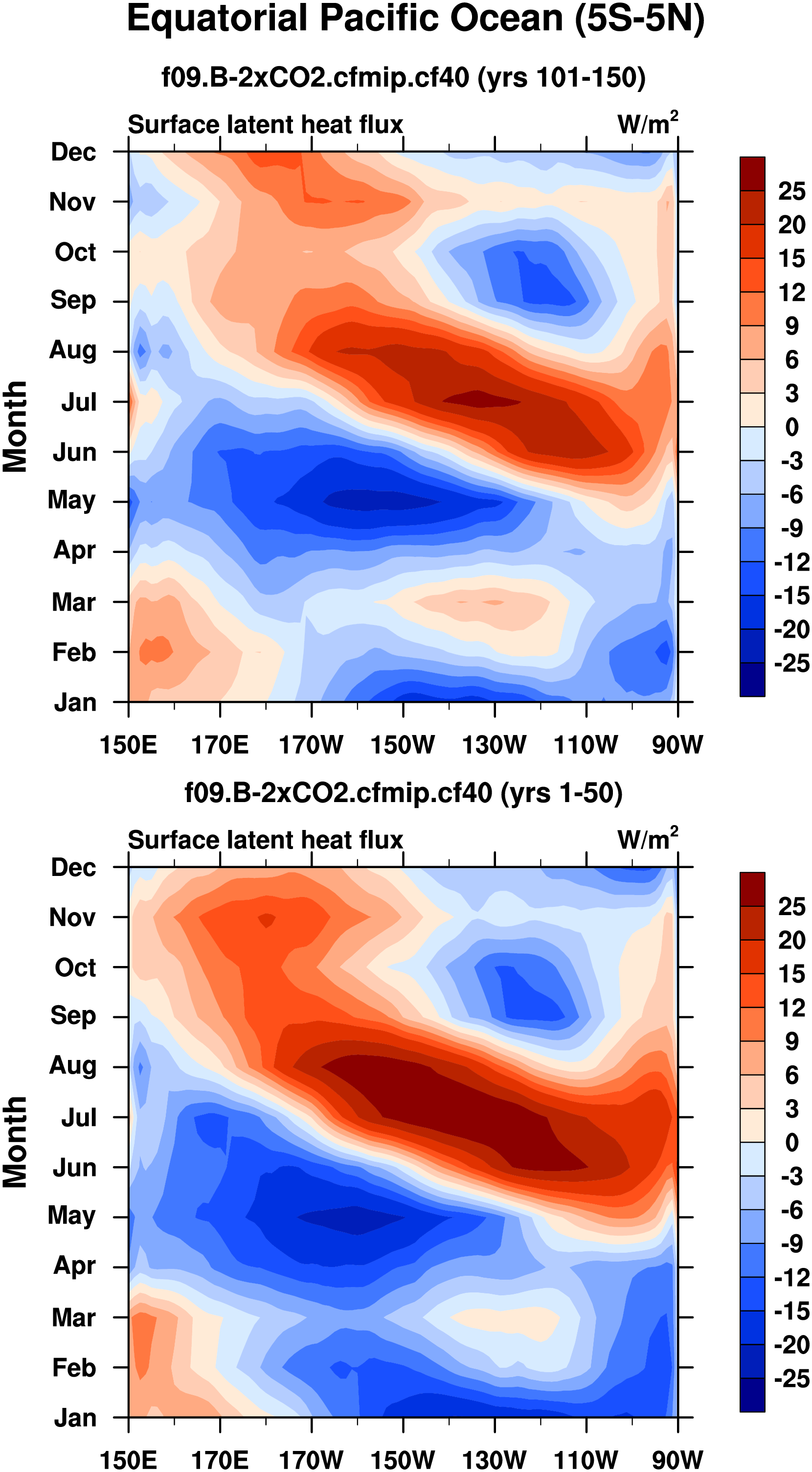 Equatorial Pacific Ocean (5S-5N)

f09.B-2xCO2.cfmip.cf40 (yrs 101-150)

Surface latent heat flux

W/m$^2$

Month

Dec
Nov
Oct
Sep
Aug
Jul
Jun
May
Apr
Mar
Feb
Jan

150E 170E 170W 150W 130W 110W 90W

25
20
15
12
9
6
3
0
-3
-6
-9
-12
-15
-20
-25

f09.B-2xCO2.cfmip.cf40 (yrs 1-50)

Surface latent heat flux

W/m$^2$

Month

Dec
Nov
Oct
Sep
Aug
Jul
Jun
May
Apr
Mar
Feb
Jan

150E 170E 170W 150W 130W 110W 90W

25
20
15
12
9
6
3
0
-3
-6
-9
-12
-15
-20
-25